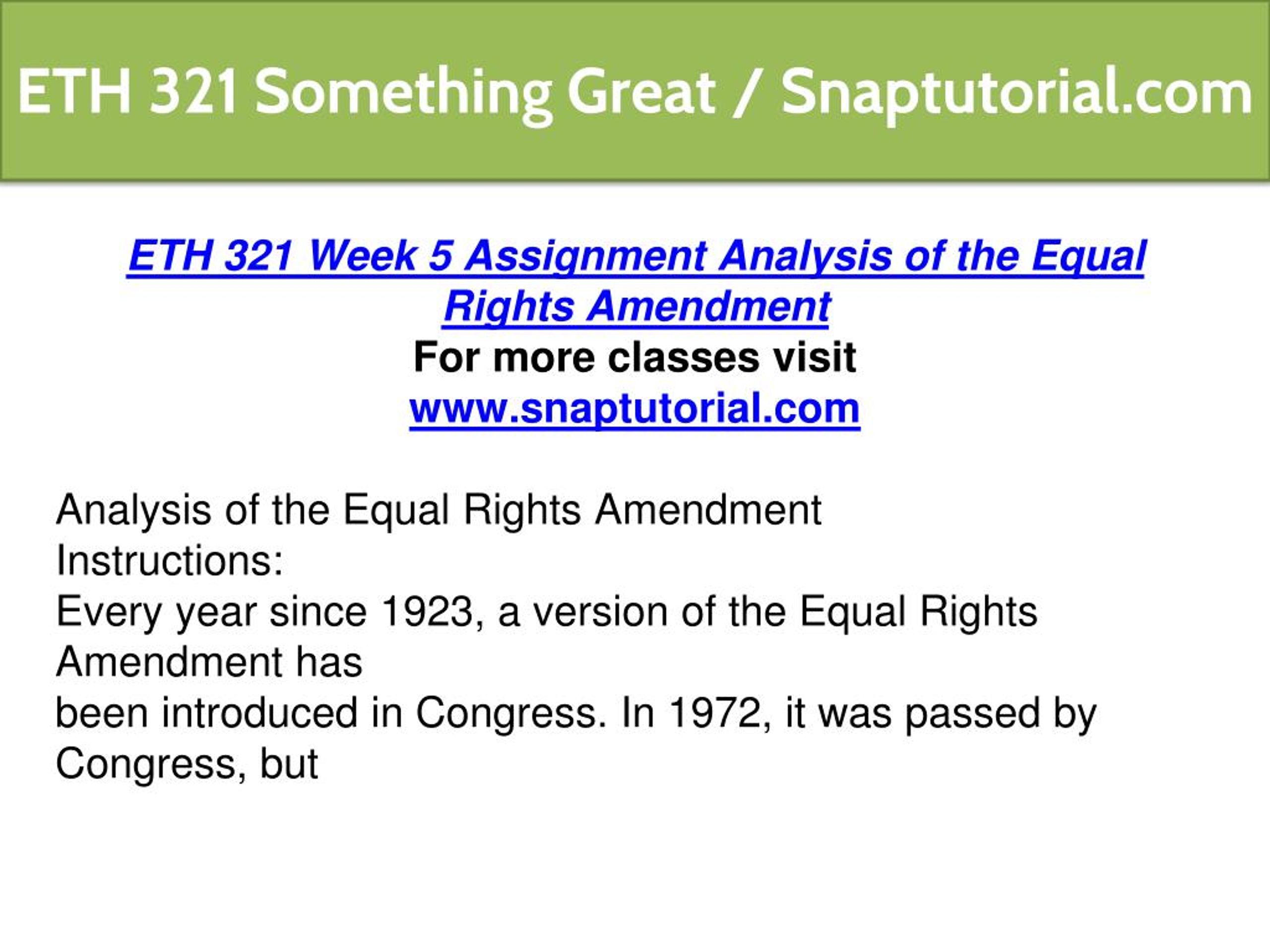 ETH 321 Something Great / Snaptutorial.com

ETH 321 Week 5 Assignment Analysis of the Equal Rights Amendment
For more classes visit
www.snaptutorial.com

Analysis of the Equal Rights Amendment
Instructions:
Every year since 1923, a version of the Equal Rights Amendment has
been introduced in Congress. In 1972, it was passed by Congress, but